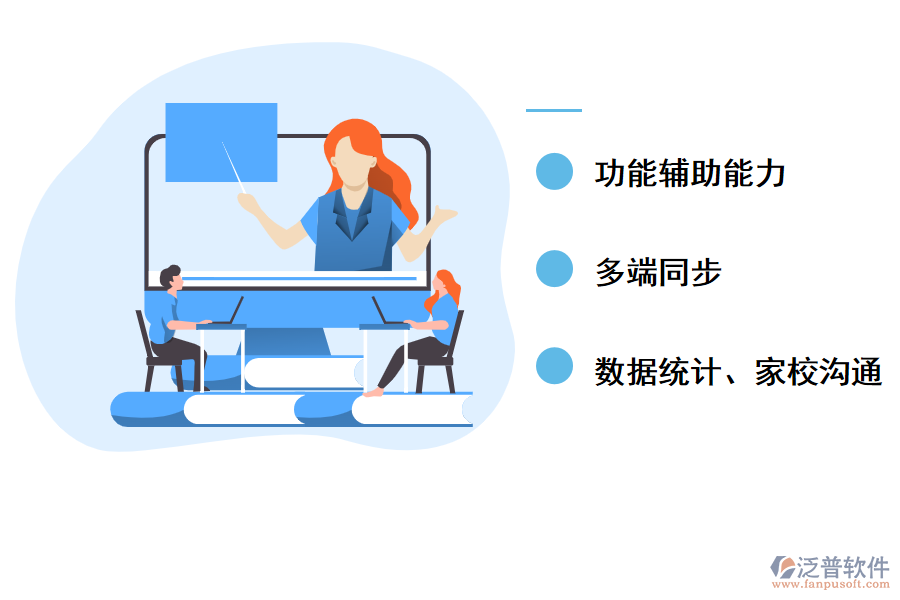 功能辅助能力

多端同步

数据统计、家校沟通

泛普软件
www.fanpusoft.com